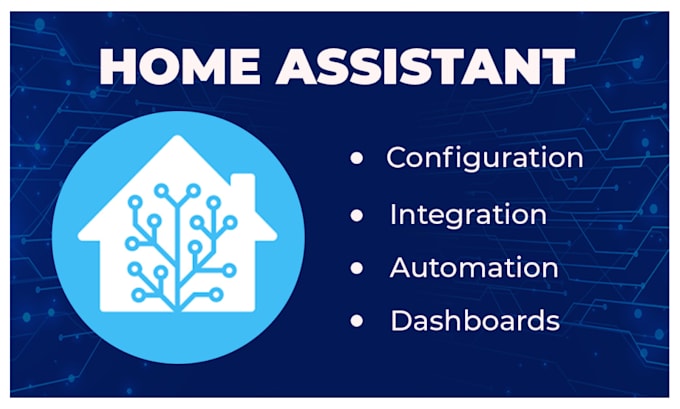 HOME ASSISTANT

• Configuration
• Integration
• Automation
• Dashboards